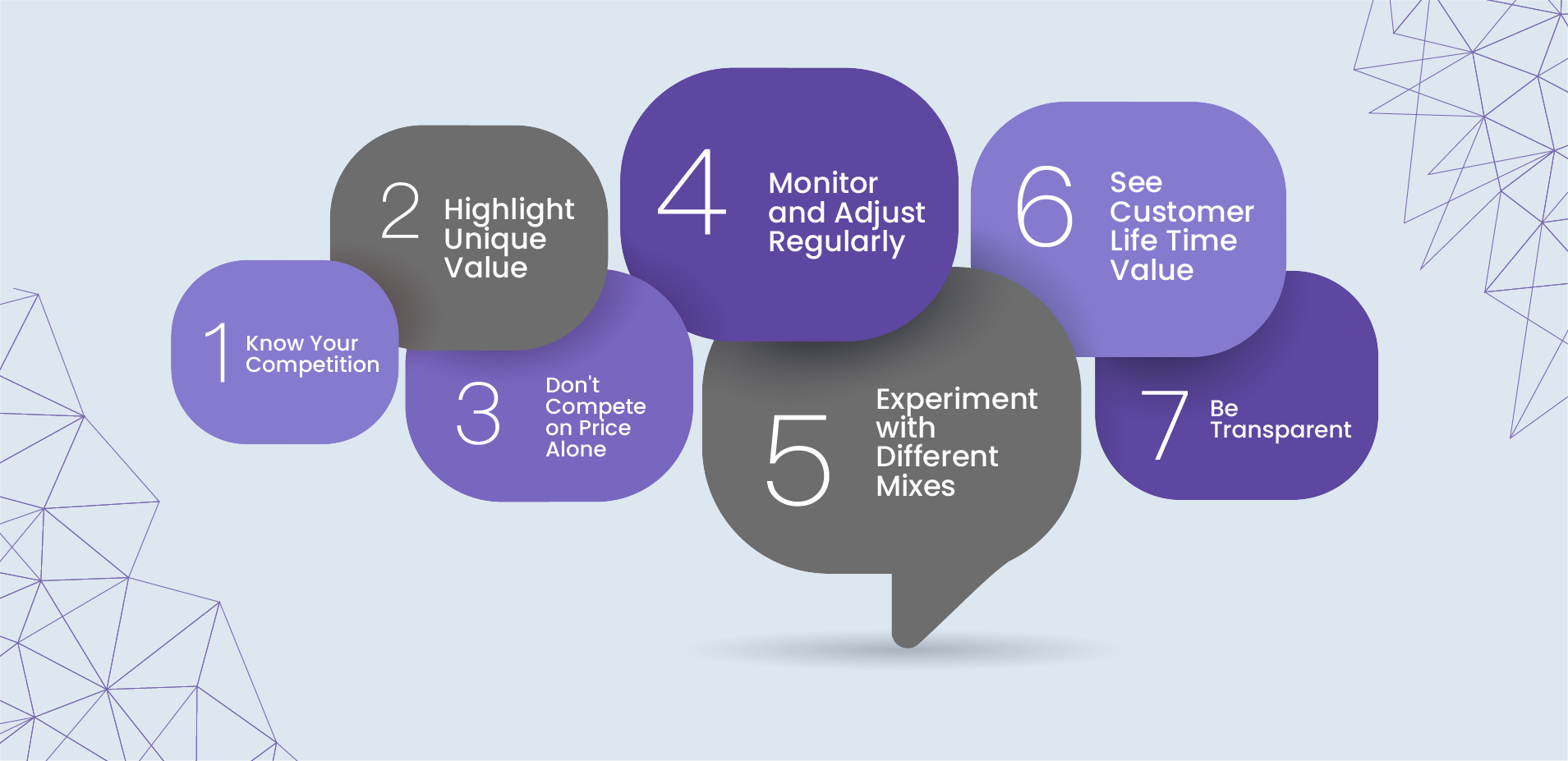 1 Know Your Competition

2 Highlight Unique Value

3 Don't Compete on Price Alone

4 Monitor and Adjust Regularly

5 Experiment with Different Mixes

6 See Customer Life Time Value

7 Be Transparent